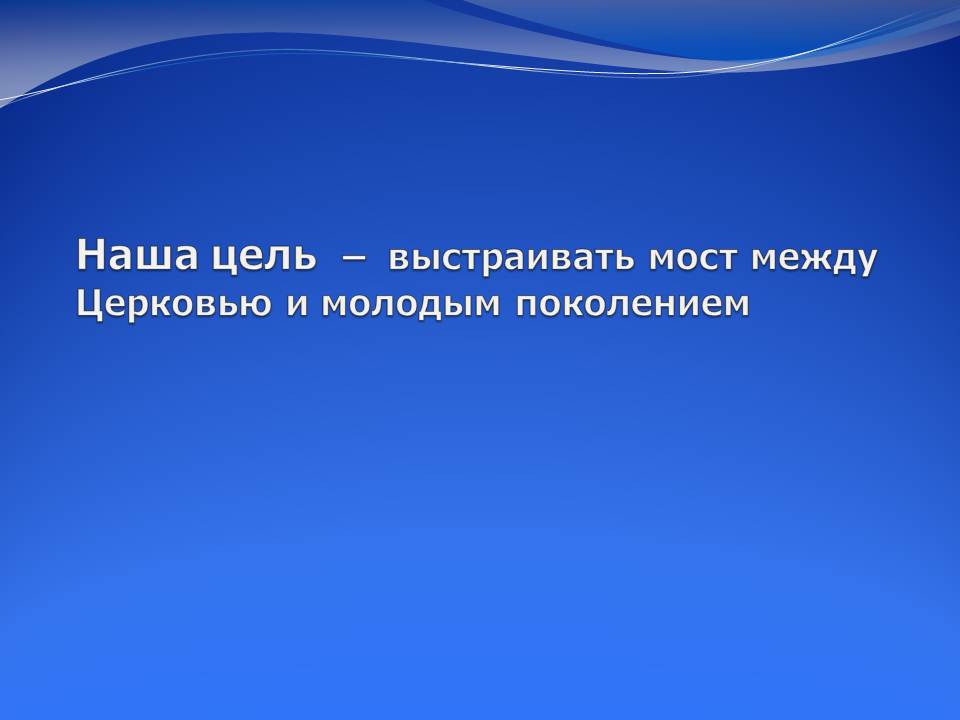 Наша цель – выстраивать мост между Церковью и молодым поколением